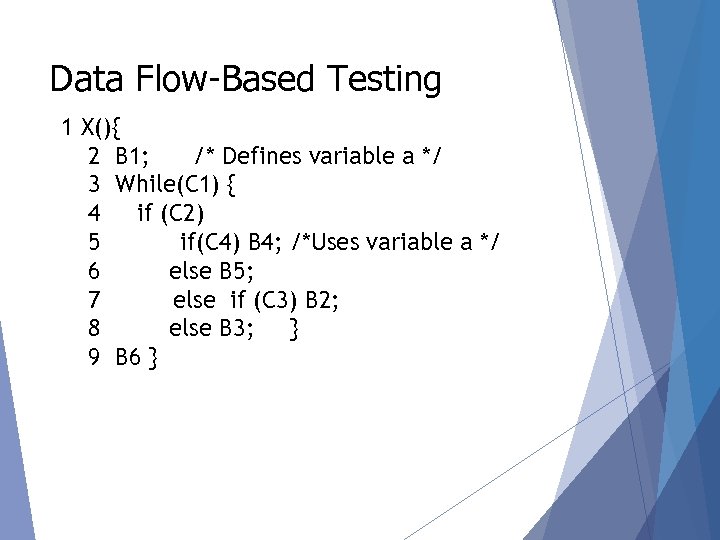 Data Flow-Based Testing

1 X(){
2 B1; /* Defines variable a */
3 While(C1) {
4 if (C2)
5 if(C4) B4; /*Uses variable a */
6 else B5;
7 else if (C3) B2;
8 else B3; }
9 B6 }